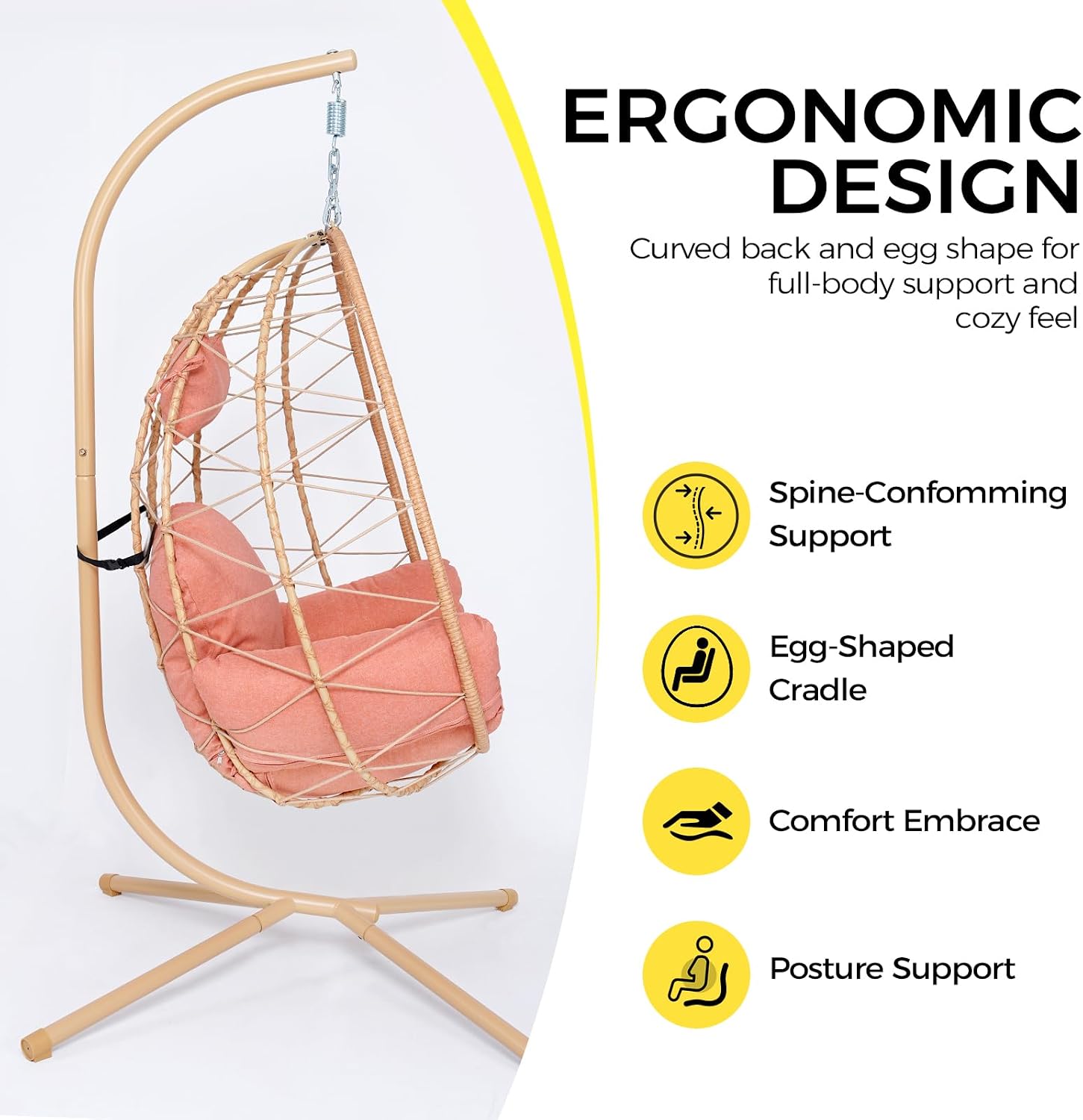 ERGONOMIC DESIGN

Curved back and egg shape for full-body support and cozy feel

Spine-Confomming Support

Egg-Shaped Cradle

Comfort Embrace

Posture Support